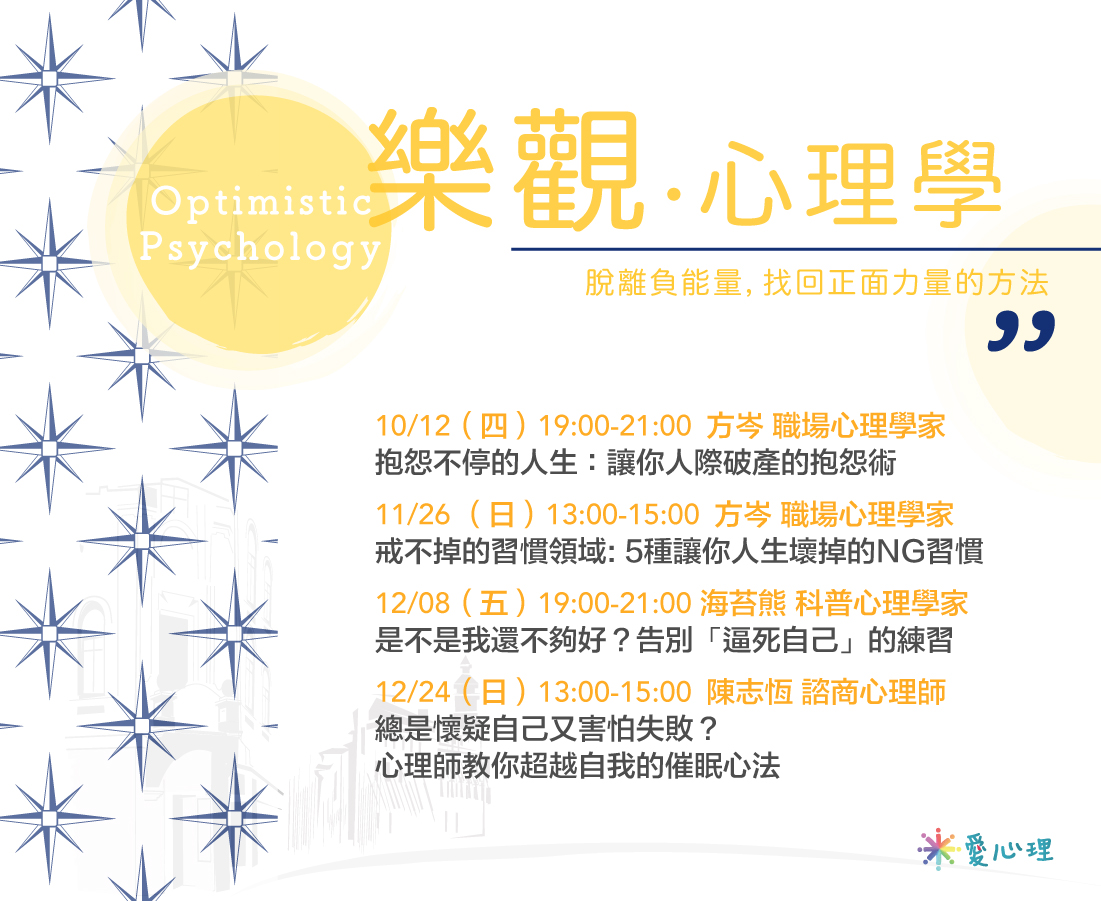 Optimistic Psychology

樂觀·心理學

脫離負能量, 找回正面力量的方法

”

10/12（四）19:00-21:00 方岑 職場心理學家
抱怨不停的人生：讓你人際破產的抱怨術

11/26 （日）13:00-15:00 方岑 職場心理學家
戒不掉的習慣領域: 5種讓你人生壞掉的NG習慣

12/08（五）19:00-21:00 海苔熊 科普心理學家
是不是我還不夠好？告別「逼死自己」的練習

12/24（日）13:00-15:00 陳志恆 諮商心理師
總是懷疑自己又害怕失敗？
心理師教你超越自我的催眠心法

愛心理